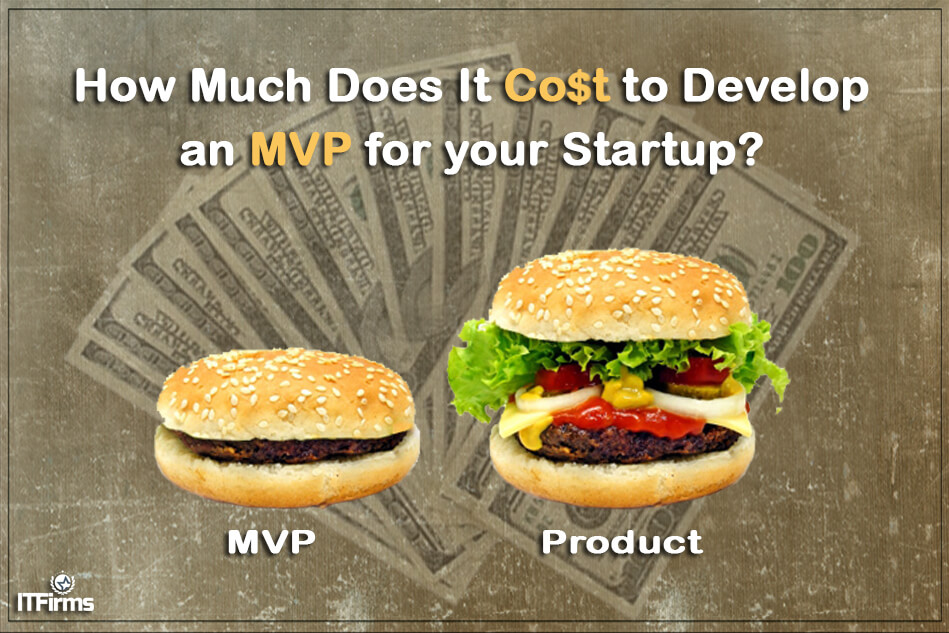 How Much Does It Co$t to Develop an MVP for your Startup?

MVP

Product

ITFirms